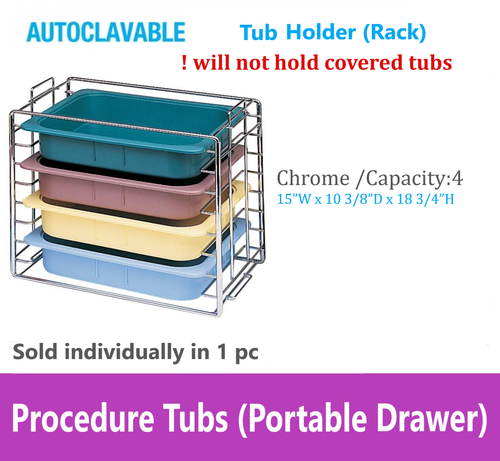 AUTOCLAVABLE

Tub Holder (Rack)

! will not hold covered tubs

Chrome /Capacity:4

15”W x 10 3/8”D x 18 3/4”H

Sold individually in 1 pc

Procedure Tubs (Portable Drawer)